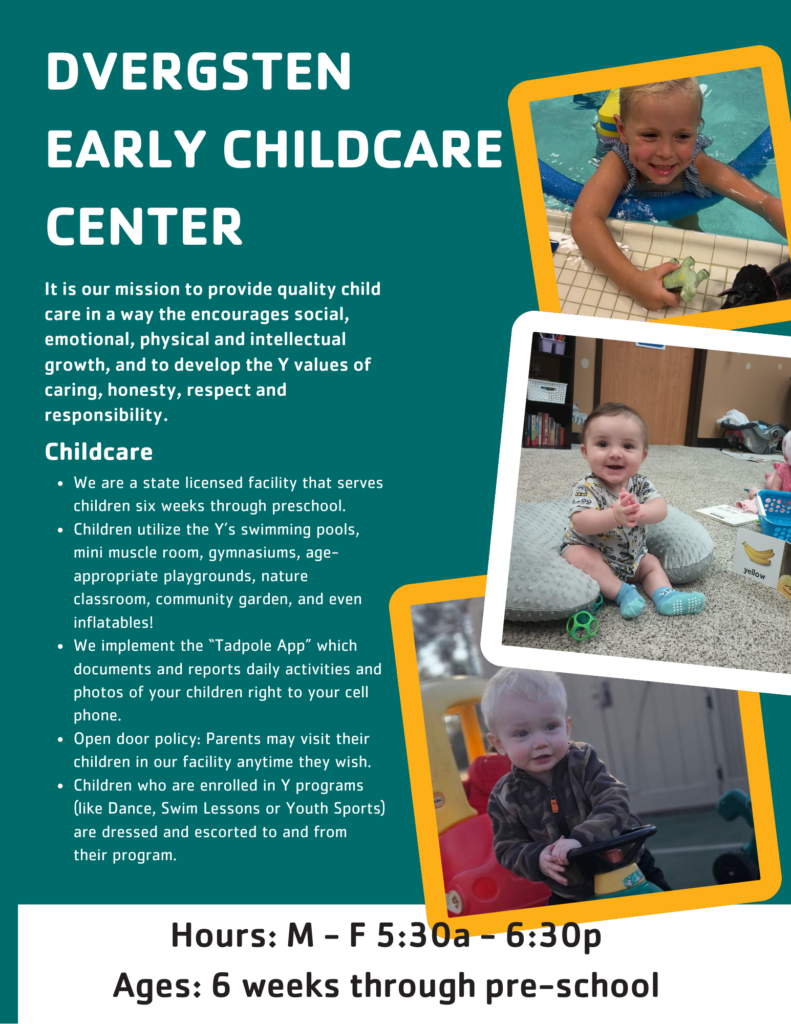 DVERGSTEN EARLY CHILDCARE CENTER

It is our mission to provide quality child care in a way the encourages social, emotional, physical and intellectual growth, and to develop the Y values of caring, honesty, respect and responsibility.

Childcare

- We are a state licensed facility that serves children six weeks through preschool.
- Children utilize the Y's swimming pools, mini muscle room, gymnasiums, age-appropriate playgrounds, nature classroom, community garden, and even inflatables!
- We implement the "Tadpole App" which documents and reports daily activities and photos of your children right to your cell phone.
- Open door policy: Parents may visit their children in our facility anytime they wish.
- Children who are enrolled in Y programs (like Dance, Swim Lessons or Youth Sports) are dressed and escorted to and from their program.

yellow

Hours: M - F 5:30a - 6:30p
Ages: 6 weeks through pre-school